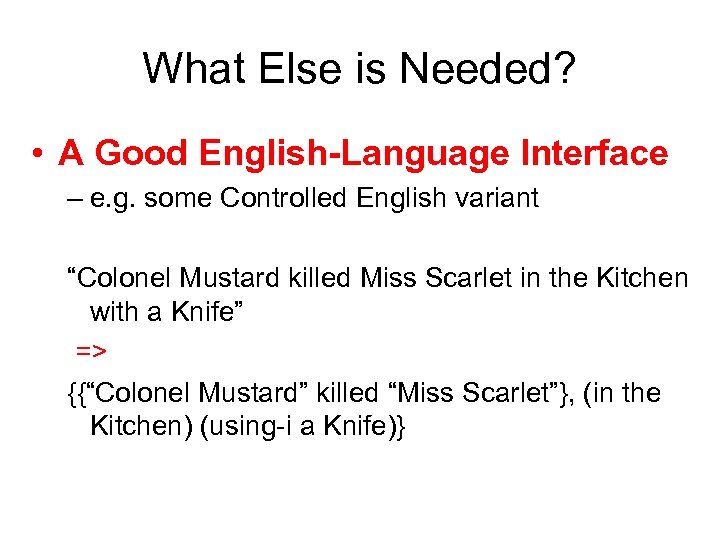 What Else is Needed?

• A Good English-Language Interface

– e.g. some Controlled English variant

“Colonel Mustard killed Miss Scarlet in the Kitchen with a Knife”

=>

{{“Colonel Mustard” killed “Miss Scarlet”}, (in the Kitchen) (using-i a Knife)}